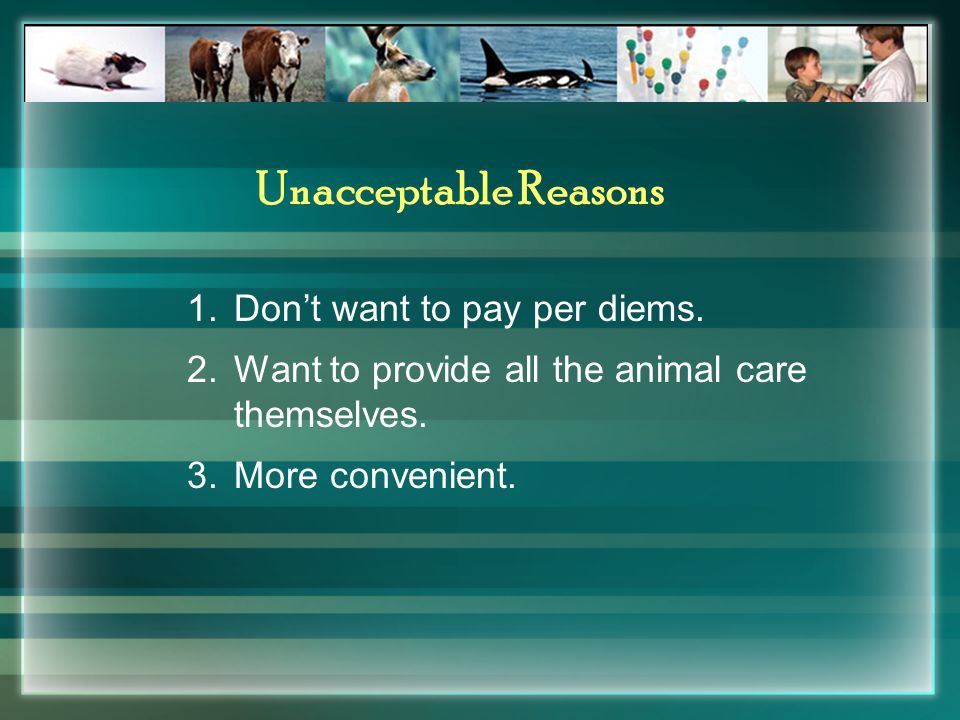 Unacceptable Reasons

1. Don’t want to pay per diems.
2. Want to provide all the animal care themselves.
3. More convenient.